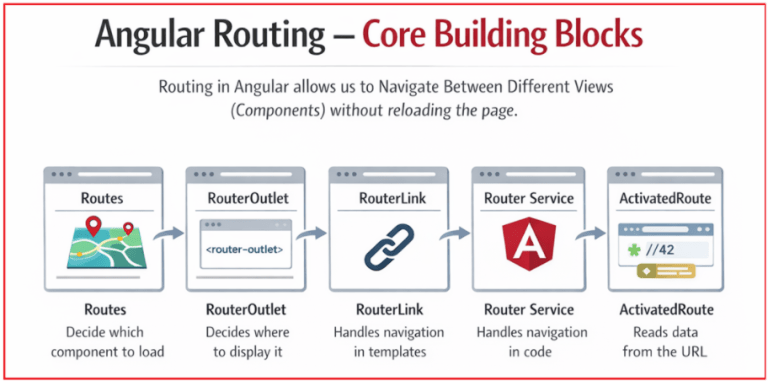 Angular Routing – Core Building Blocks

Routing in Angular allows us to Navigate Between Different Views (Components) without reloading the page.

Routes

RouterOutlet

<router-outlet>

RouterLink

Router Service

A

ActivatedRoute

//42

Routes
Decide which component to load

RouterOutlet
Decides where to display it

RouterLink
Handles navigation in templates

Router Service
Handles navigation in code

ActivatedRoute
Reads data from the URL